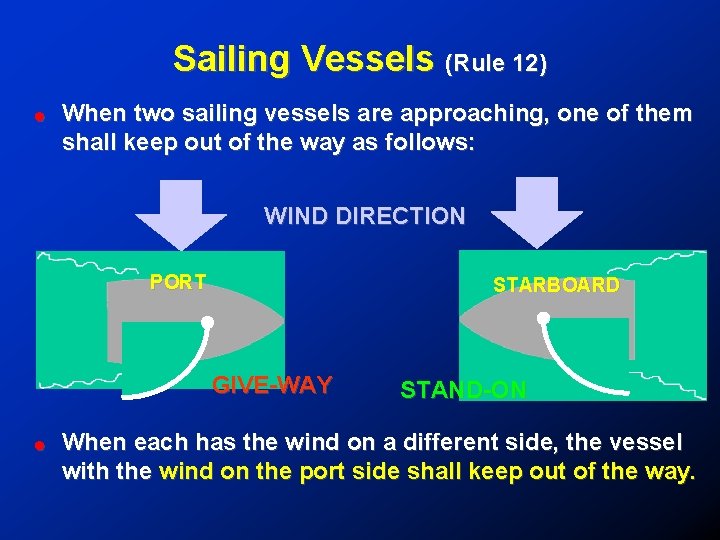 Sailing Vessels (Rule 12)

When two sailing vessels are approaching, one of them shall keep out of the way as follows:

WIND DIRECTION

PORT

STARBOARD

GIVE-WAY

STAND-ON

When each has the wind on a different side, the vessel with the wind on the port side shall keep out of the way.